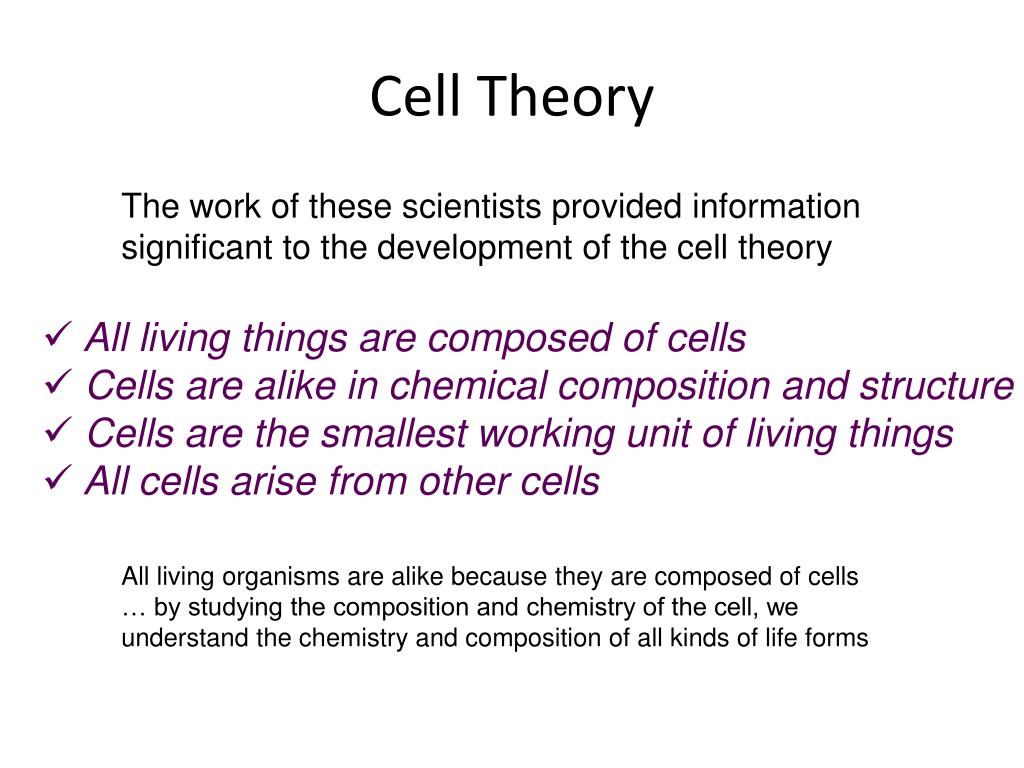 Cell Theory

The work of these scientists provided information significant to the development of the cell theory

✓ All living things are composed of cells
✓ Cells are alike in chemical composition and structure
✓ Cells are the smallest working unit of living things
✓ All cells arise from other cells

All living organisms are alike because they are composed of cells … by studying the composition and chemistry of the cell, we understand the chemistry and composition of all kinds of life forms